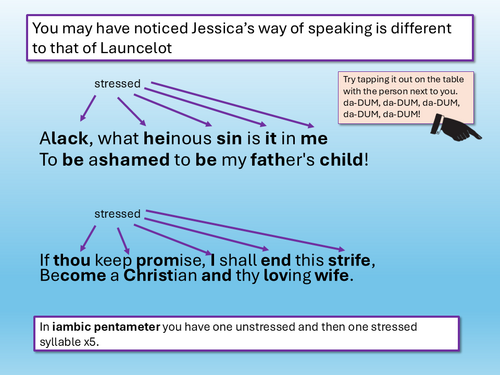 You may have noticed Jessica's way of speaking is different to that of Launcelot

stressed

Try tapping it out on the table with the person next to you. da-DUM, da-DUM, da-DUM, da-DUM, da-DUM!

Alack, what heinous sin is it in me
To be ashamed to be my father's child!

stressed

If thou keep promise, I shall end this strife,
Become a Christian and thy loving wife.

In iambic pentameter you have one unstressed and then one stressed syllable x5.